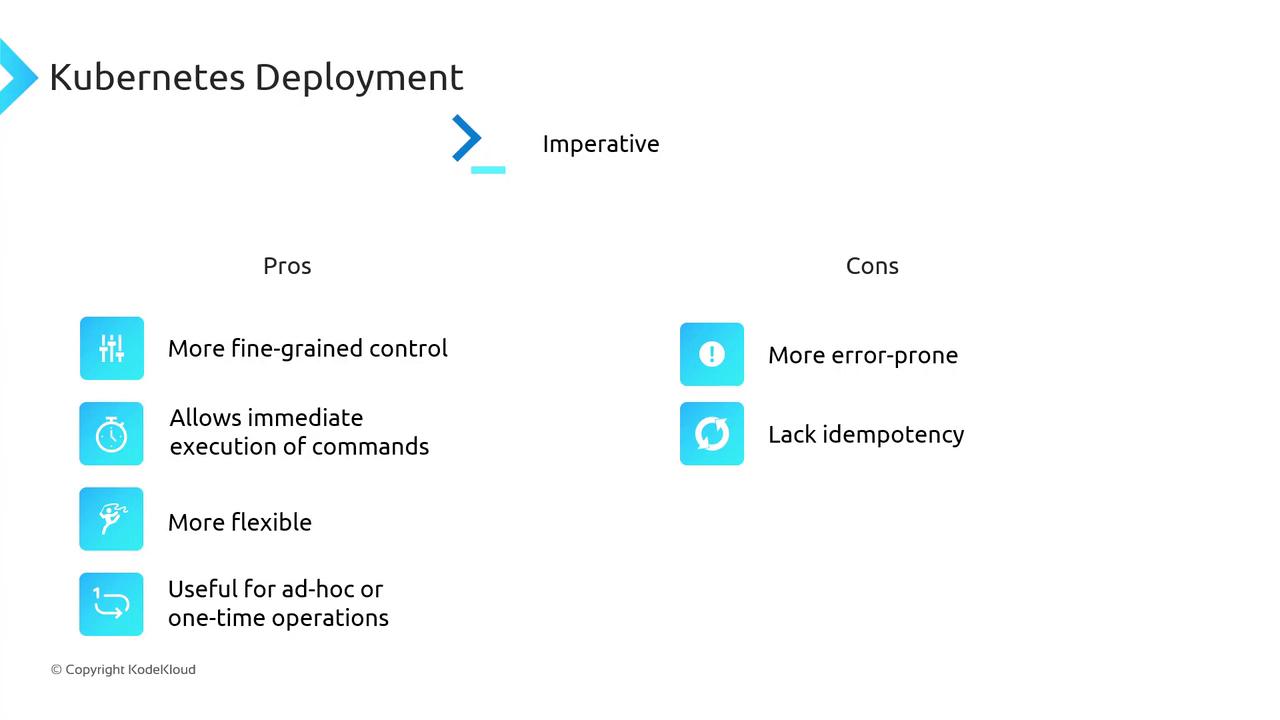 Kubernetes Deployment

Imperative

Pros

More fine-grained control

Allows immediate execution of commands

More flexible

Useful for ad-hoc or one-time operations

Cons

More error-prone

Lack idempotency

© Copyright KodeKloud